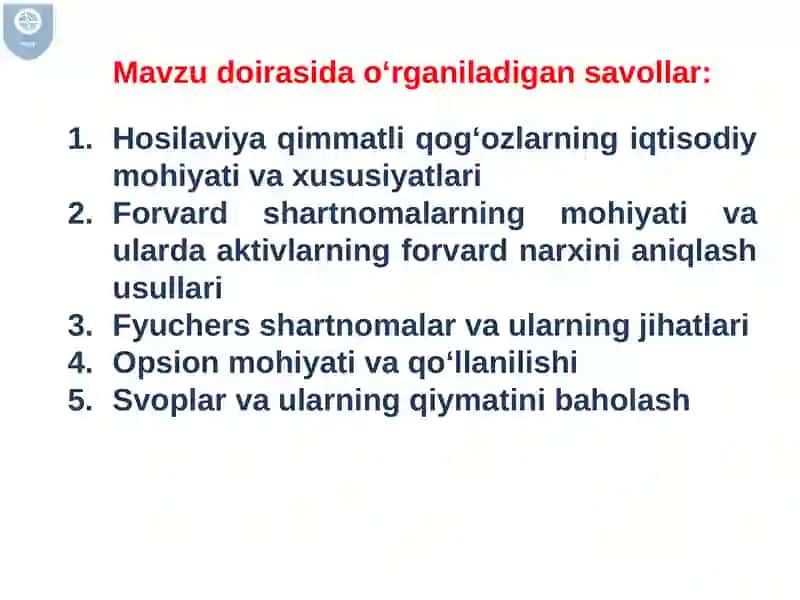 Mavzu doirasida o‘rganiladigan savollar:

1. Hosilaviya qimmatli qog‘ozlarning iqtisodiy mohiyati va xususiyatlari
2. Forvard shartnomalarning mohiyati va ularda aktivlarning forvard narxini aniqlash usullari
3. Fyuchers shartnomalar va ularning jihatlari
4. Opsion mohiyati va qo‘llanilishi
5. Svoplar va ularning qiymatini baholash